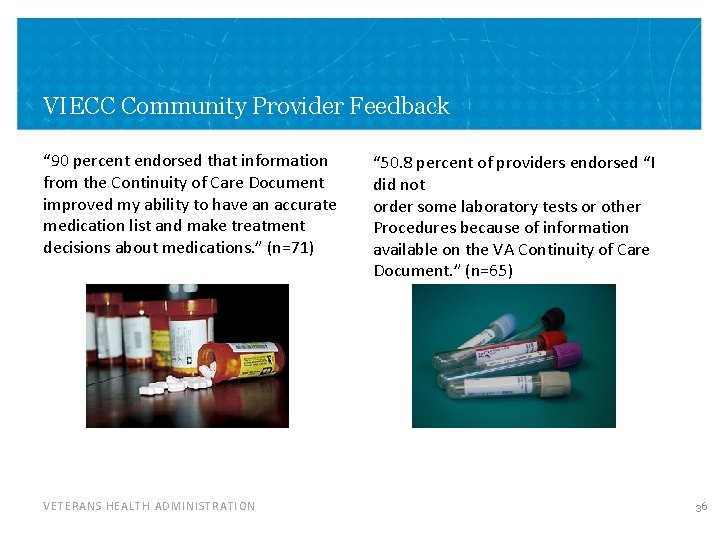 VIECC Community Provider Feedback

“90 percent endorsed that information from the Continuity of Care Document improved my ability to have an accurate medication list and make treatment decisions about medications.” (n=71)

“50.8 percent of providers endorsed “I did not order some laboratory tests or other Procedures because of information available on the VA Continuity of Care Document.” (n=65)

VETERANS HEALTH ADMINISTRATION

36